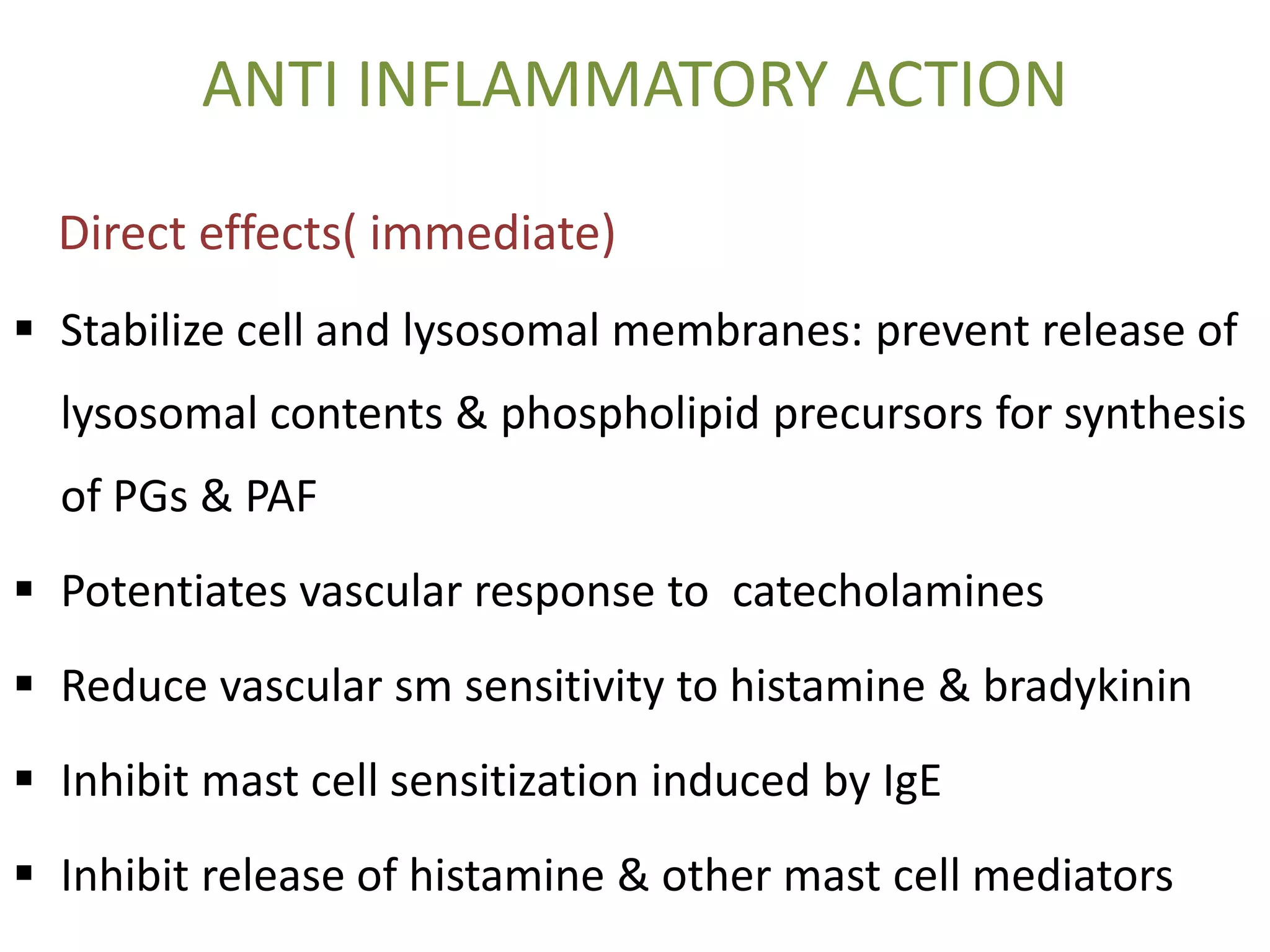 ANTI INFLAMMATORY ACTION

Direct effects( immediate)

▪ Stabilize cell and lysosomal membranes: prevent release of lysosomal contents & phospholipid precursors for synthesis of PGs & PAF

▪ Potentiates vascular response to catecholamines

▪ Reduce vascular sm sensitivity to histamine & bradykinin

▪ Inhibit mast cell sensitization induced by IgE

▪ Inhibit release of histamine & other mast cell mediators